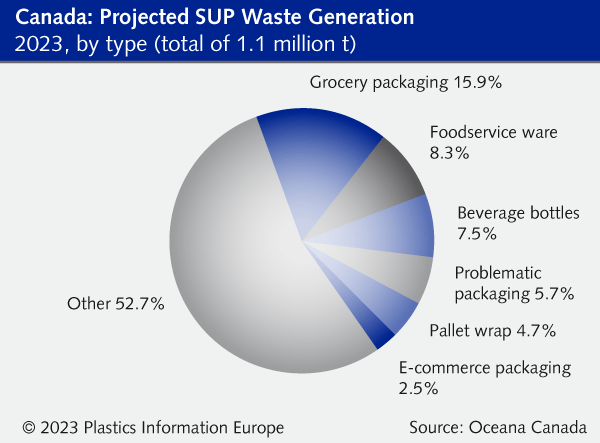 Canada: Projected SUP Waste Generation
2023, by type (total of 1.1 million t)

Grocery packaging 15.9%

Foodservice ware 8.3%

Beverage bottles 7.5%

Problematic packaging 5.7%

Pallet wrap 4.7%

E-commerce packaging 2.5%

Other 52.7%

© 2023 Plastics Information Europe

Source: Oceana Canada